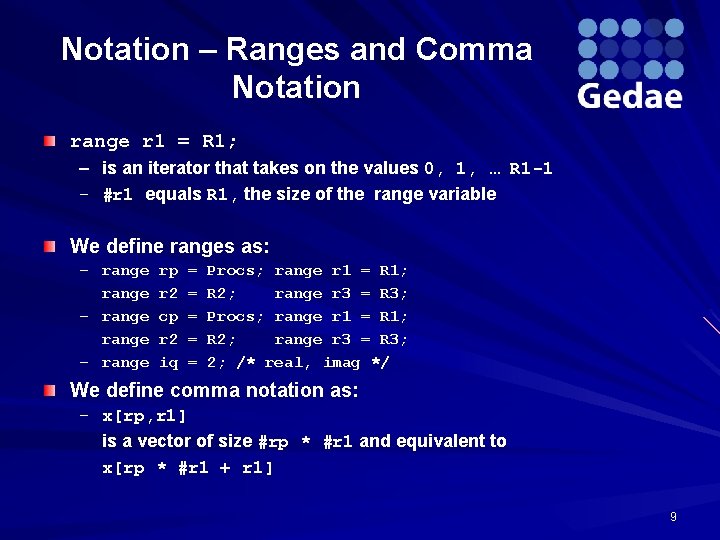 Notation – Ranges and Comma Notation

Gedae

range r1 = R1;
– is an iterator that takes on the values 0, 1, … R1-1
– #r1 equals R1, the size of the range variable

We define ranges as:
– range rp = Procs; range r1 = R1;
range r2 = R2; range r3 = R3;
– range cp = Procs; range r1 = R1;
range r2 = R2; range r3 = R3;
– range iq = 2; /* real, imag */

We define comma notation as:
– x[rp,r1]
is a vector of size #rp * #r1 and equivalent to
x[rp * #r1 + r1]

9